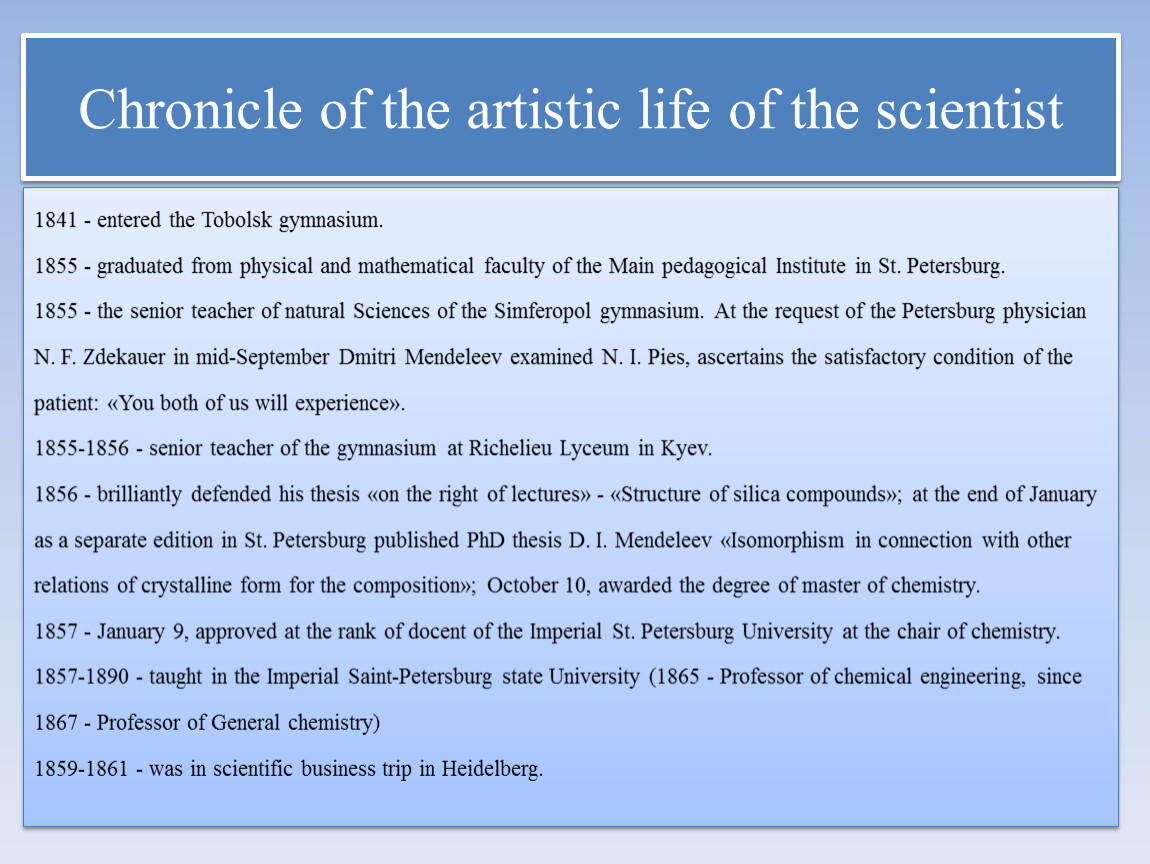 Chronicle of the artistic life of the scientist

1841 - entered the Tobolsk gymnasium.

1855 - graduated from physical and mathematical faculty of the Main pedagogical Institute in St. Petersburg.

1855 - the senior teacher of natural Sciences of the Simferopol gymnasium. At the request of the Petersburg physician N. F. Zdekauer in mid-September Dmitri Mendeleev examined N. I. Pies, ascertains the satisfactory condition of the patient: «You both of us will experience».

1855-1856 - senior teacher of the gymnasium at Richelieu Lyceum in Kyev.

1856 - brilliantly defended his thesis «on the right of lectures» - «Structure of silica compounds»; at the end of January as a separate edition in St. Petersburg published PhD thesis D. I. Mendeleev «Isomorphism in connection with other relations of crystalline form for the composition»; October 10, awarded the degree of master of chemistry.

1857 - January 9, approved at the rank of docent of the Imperial St. Petersburg University at the chair of chemistry.

1857-1890 - taught in the Imperial Saint-Petersburg state University (1865 - Professor of chemical engineering, since 1867 - Professor of General chemistry)

1859-1861 - was in scientific business trip in Heidelberg.